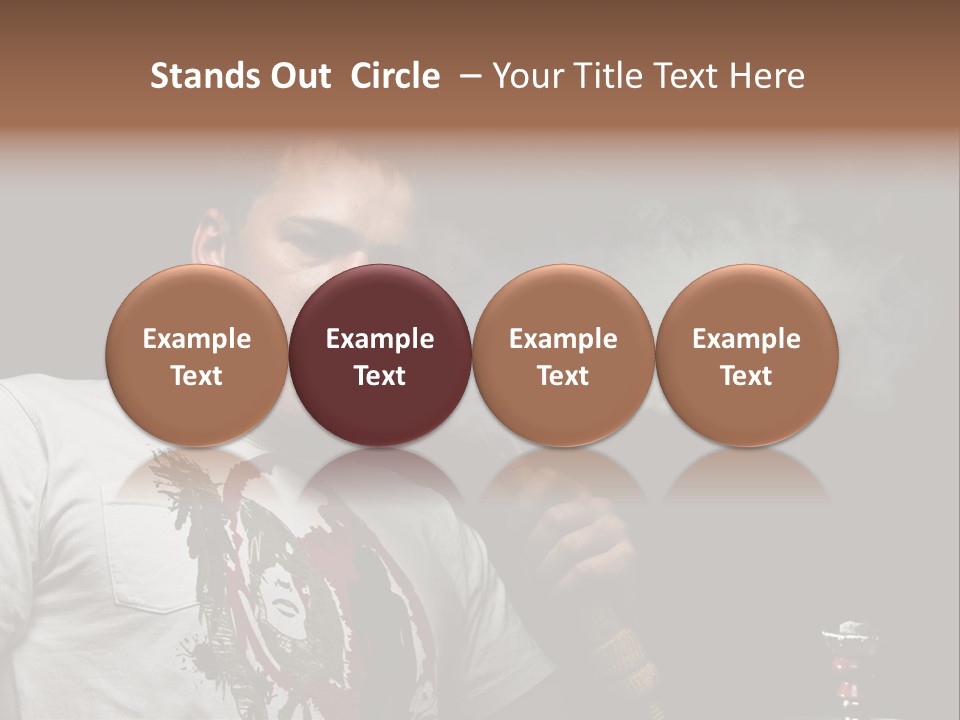 Stands Out Circle – Your Title Text Here

Example Text

Example Text

Example Text

Example Text